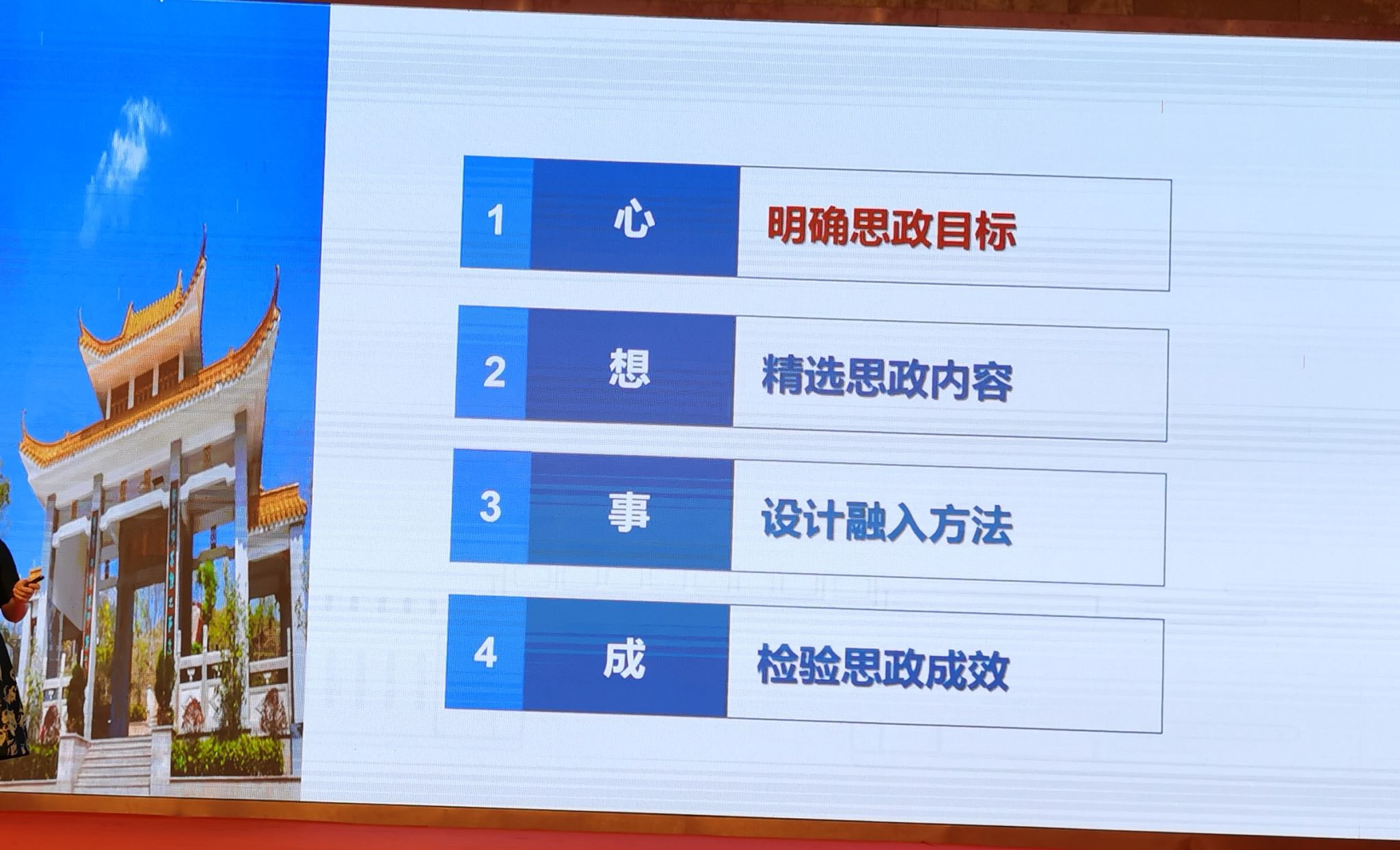 1 心 明确思政目标

2 想 精选思政内容

3 事 设计融入方法

4 成 检验思政成效